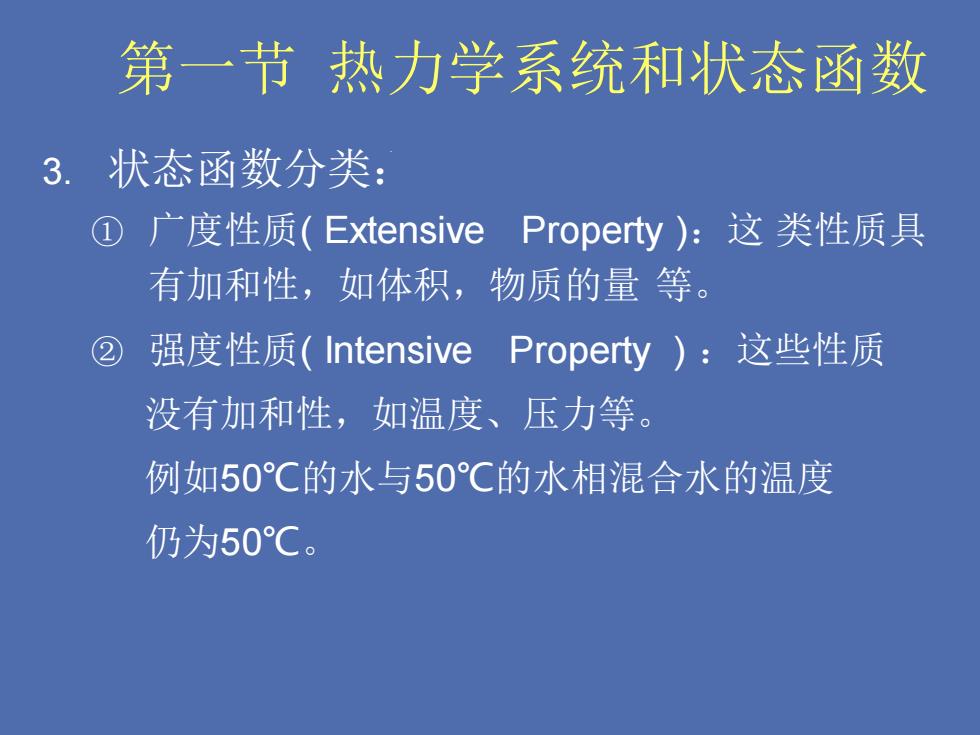 第一节 热力学系统和状态函数

3. 状态函数分类：

① 广度性质( Extensive Property )：这 类性质具有加和性，如体积，物质的量 等。

② 强度性质( Intensive Property )：这些性质没有加和性，如温度、压力等。

例如50℃的水与50℃的水相混合水的温度仍为50℃。